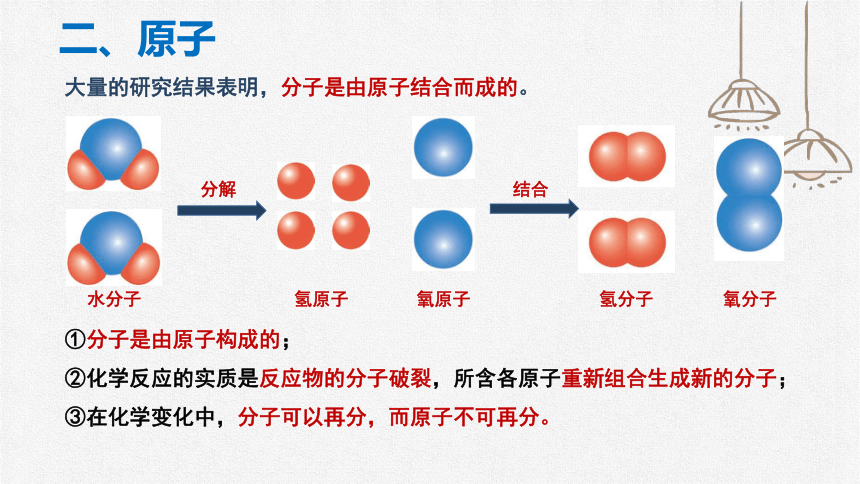 二、原子

大量的研究结果表明，分子是由原子结合而成的。

分解

结合

水分子

氢原子

氧原子

氢分子

氧分子

①分子是由原子构成的；

②化学反应的实质是反应物的分子破裂，所含各原子重新组合生成新的分子；

③在化学变化中，分子可以再分，而原子不可再分。